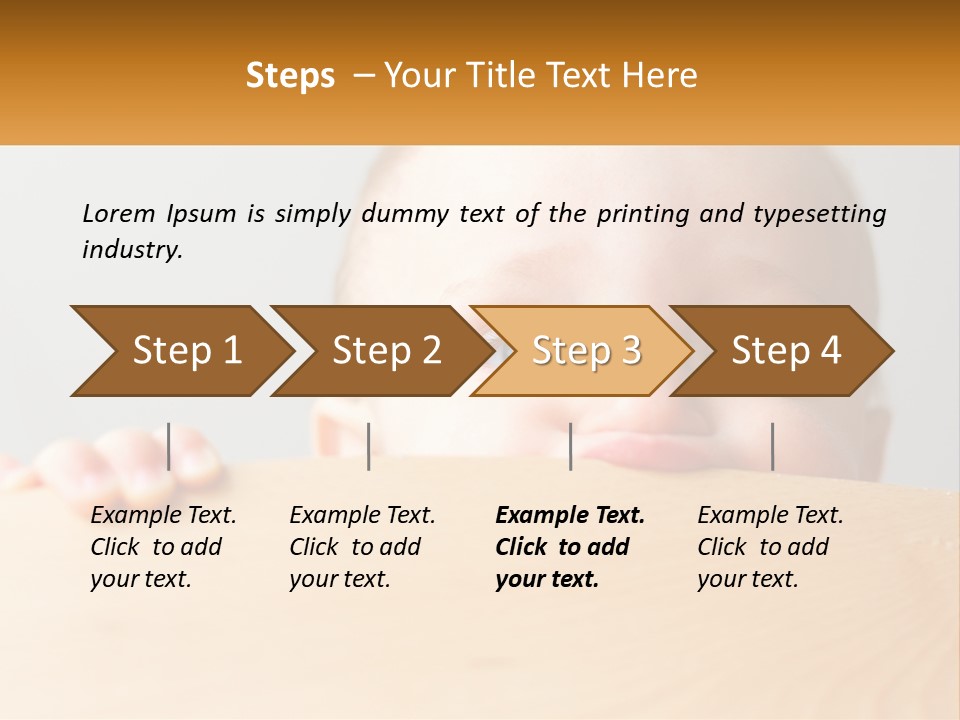 Steps – Your Title Text Here

Lorem Ipsum is simply dummy text of the printing and typesetting industry.

Step 1

Step 2

Step 3

Step 4

Example Text. Click to add your text.

Example Text. Click to add your text.

Example Text. Click to add your text.

Example Text. Click to add your text.